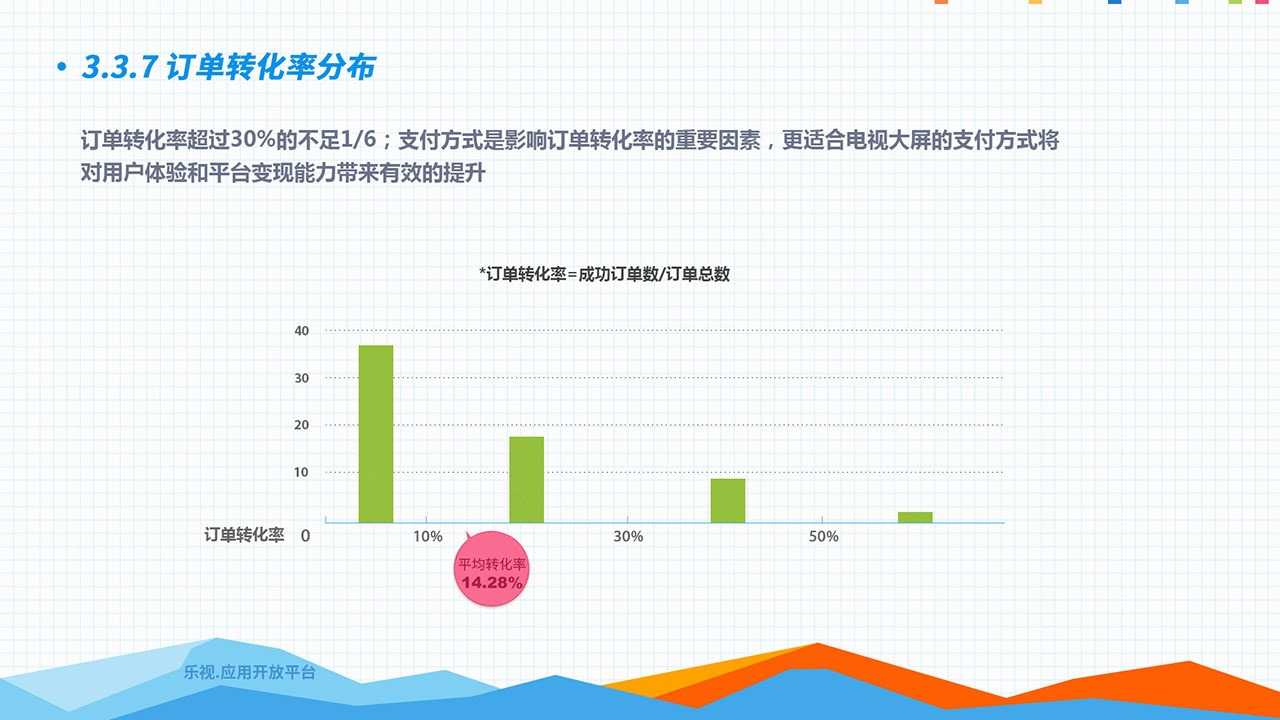 • 3.3.7 订单转化率分布

订单转化率超过30%的不足1/6；支付方式是影响订单转化率的重要因素，更适合电视大屏的支付方式将对用户体验和平台变现能力带来有效的提升

*订单转化率=成功订单数/订单总数

40
30
20
10
订单转化率 0
10%
30%
50%

平均转化率
14.28%

乐视.应用开放平台